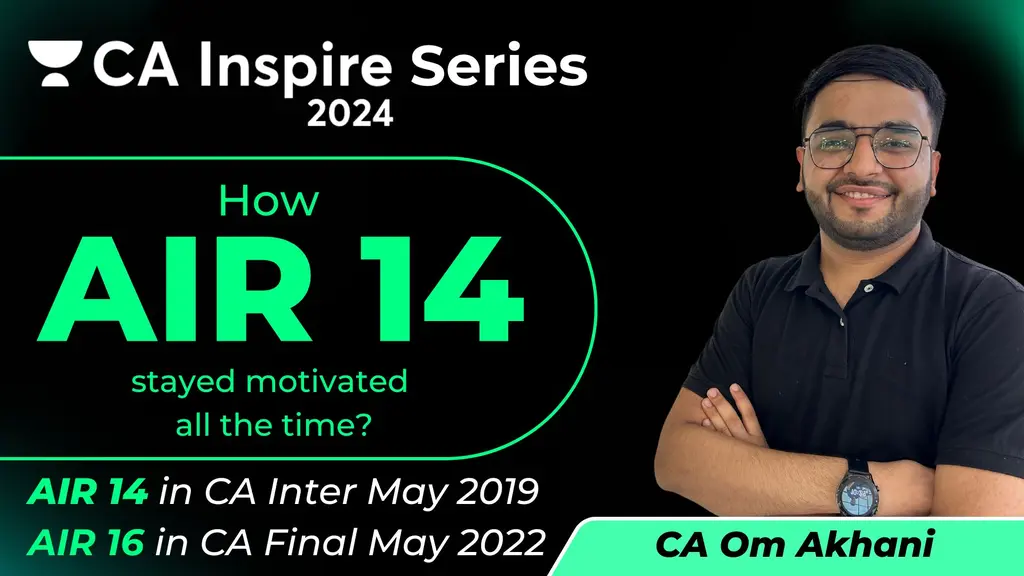 CA Inspire Series
2024

How
AIR 14
stayed motivated all the time?

AIR 14 in CA Inter May 2019
AIR 16 in CA Final May 2022

CA Om Akhani